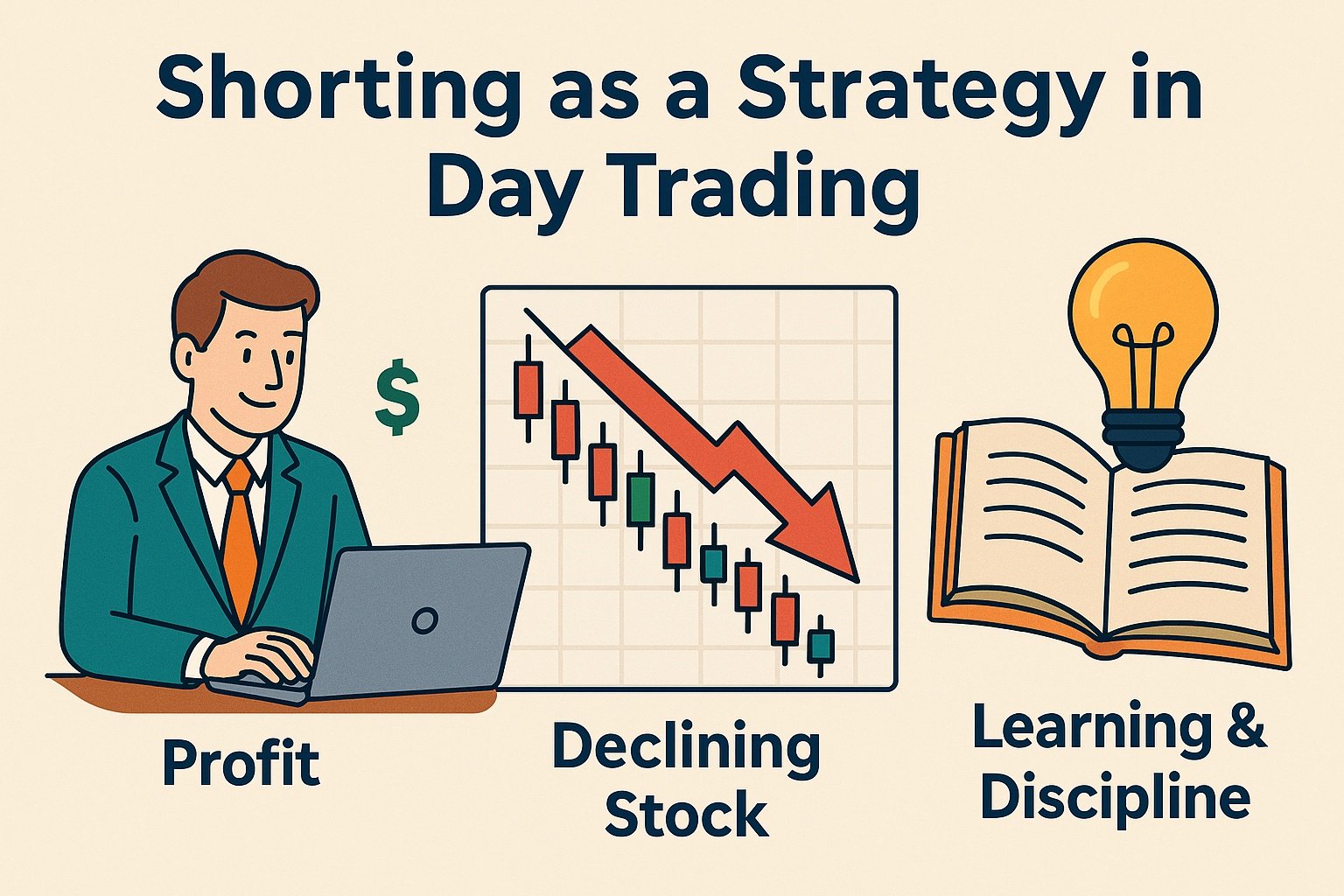 Shorting as a Strategy in Day Trading

$

Profit

Declining Stock

Learning & Discipline